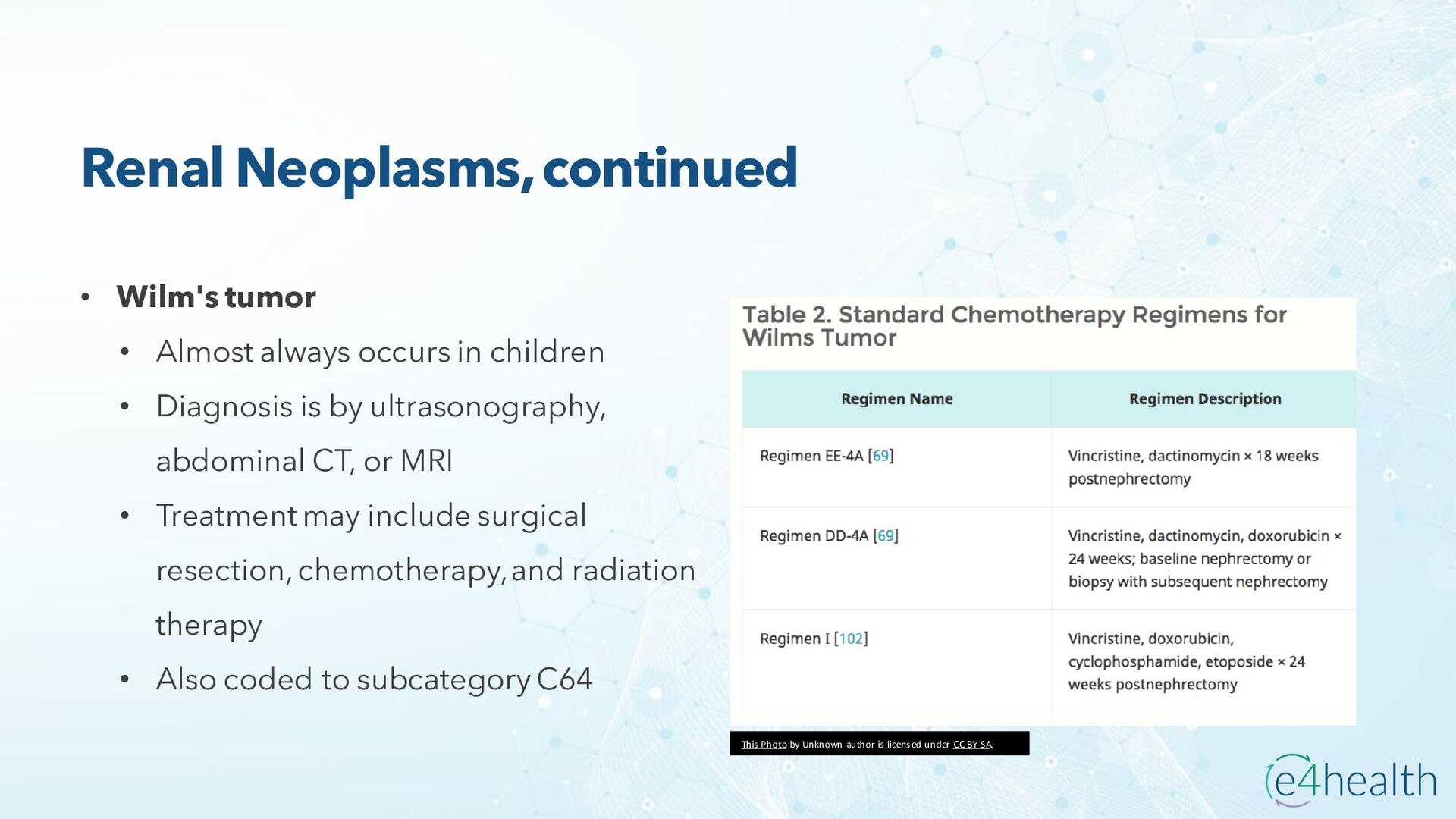 Renal Neoplasms, continued

• Wilm's tumor
• Almost always occurs in children
• Diagnosis is by ultrasonography, abdominal CT, or MRI
• Treatment may include surgical resection, chemotherapy, and radiation therapy
• Also coded to subcategory C64

Table 2. Standard Chemotherapy Regimens for Wilms Tumor

| Regimen Name | Regimen Description |
|---|---|
| Regimen EE-4A [69] | Vincristine, dactinomycin × 18 weeks postnephrectomy |
| Regimen DD-4A [69] | Vincristine, dactinomycin, doxorubicin × 24 weeks; baseline nephrectomy or biopsy with subsequent nephrectomy |
| Regimen I [102] | Vincristine, doxorubicin, cyclophosphamide, etoposide × 24 weeks postnephrectomy |

This Photo by Unknown author is licensed under CC BY-SA.

e4health